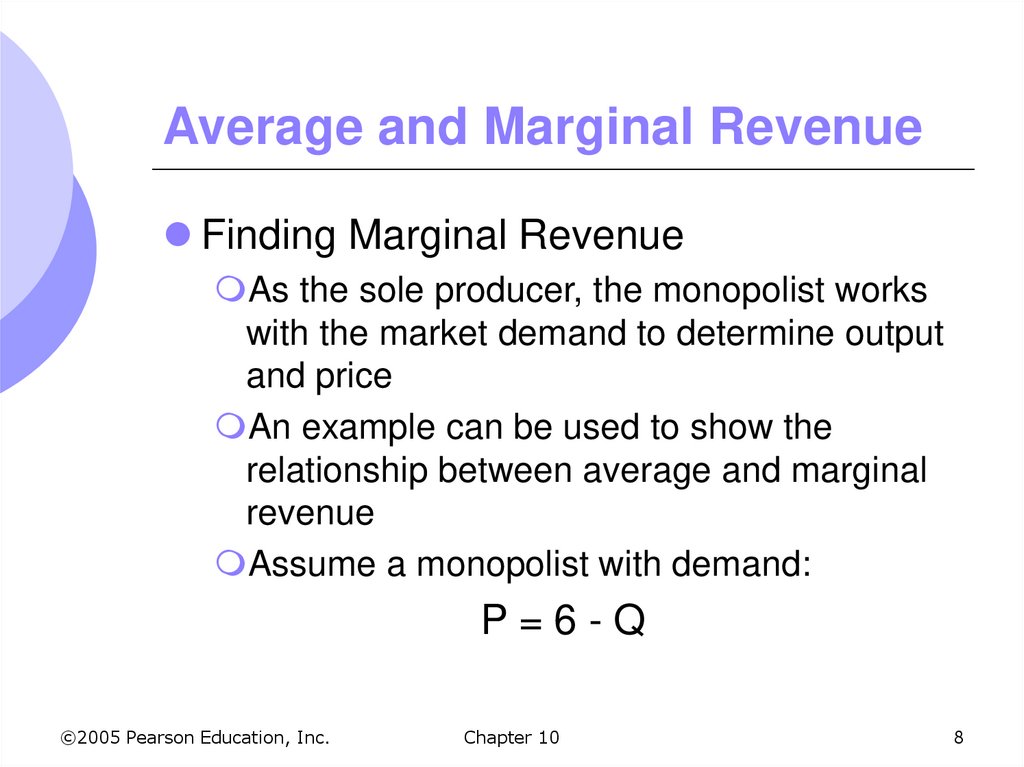 Average and Marginal Revenue

Finding Marginal Revenue

As the sole producer, the monopolist works with the market demand to determine output and price

An example can be used to show the relationship between average and marginal revenue

Assume a monopolist with demand:

$P = 6 - Q$

©2005 Pearson Education, Inc.

Chapter 10

8